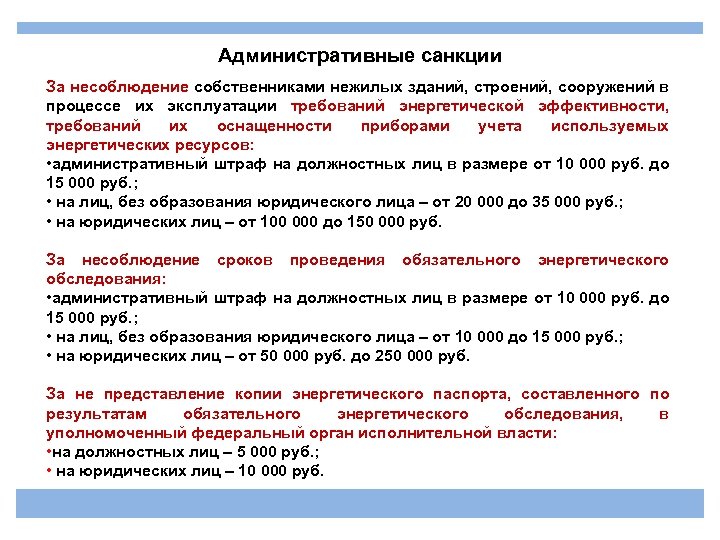 Административные санкции

За несоблюдение собственниками нежилых зданий, строений, сооружений в процессе их эксплуатации требований энергетической эффективности, требований их оснащенности приборами учета используемых энергетических ресурсов:
•административный штраф на должностных лиц в размере от 10 000 руб. до 15 000 руб.;
• на лиц, без образования юридического лица – от 20 000 до 35 000 руб.;
• на юридических лиц – от 100 000 до 150 000 руб.

За несоблюдение сроков проведения обязательного энергетического обследования:
•административный штраф на должностных лиц в размере от 10 000 руб. до 15 000 руб.;
• на лиц, без образования юридического лица – от 10 000 до 15 000 руб.;
• на юридических лиц – от 50 000 руб. до 250 000 руб.

За не представление копии энергетического паспорта, составленного по результатам обязательного энергетического обследования, в уполномоченный федеральный орган исполнительной власти:
•на должностных лиц – 5 000 руб.;
• на юридических лиц – 10 000 руб.